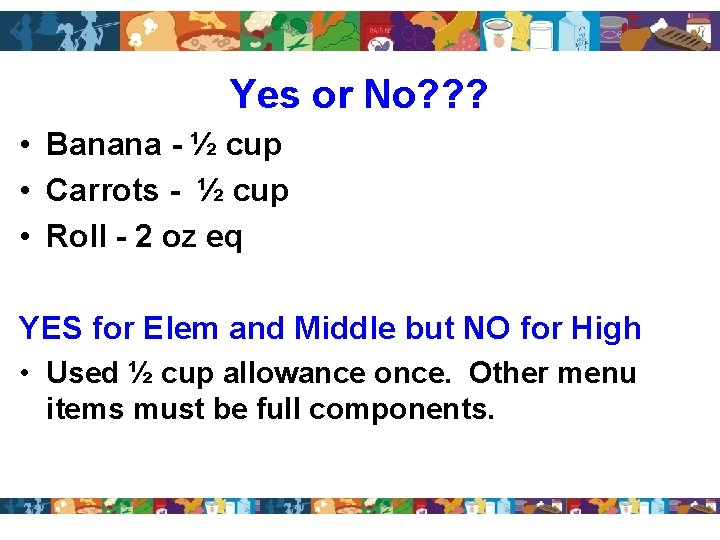 Yes or No???

• Banana - ½ cup
• Carrots - ½ cup
• Roll - 2 oz eq

YES for Elem and Middle but NO for High

• Used ½ cup allowance once. Other menu items must be full components.